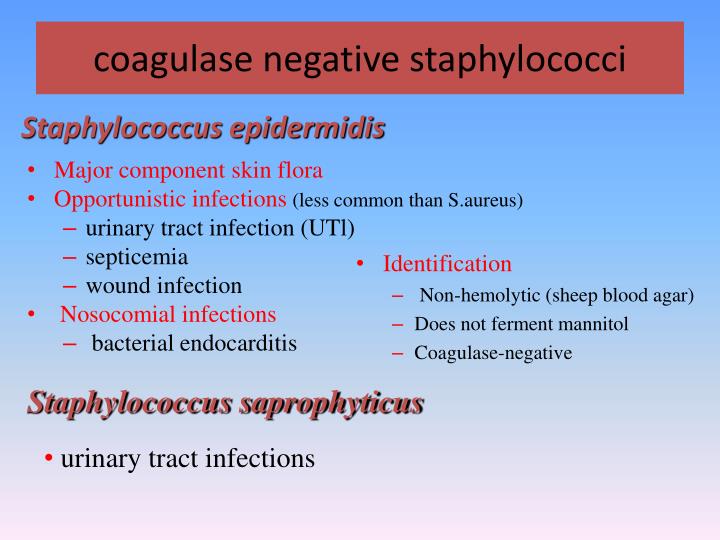 coagulase negative staphylococci

Staphylococcus epidermidis

• Major component skin flora
• Opportunistic infections (less common than S.aureus)
– urinary tract infection (UTl)
– septicemia
– wound infection
• Nosocomial infections
– bacterial endocarditis

• Identification
– Non-hemolytic (sheep blood agar)
– Does not ferment mannitol
– Coagulase-negative

Staphylococcus saprophyticus

• urinary tract infections